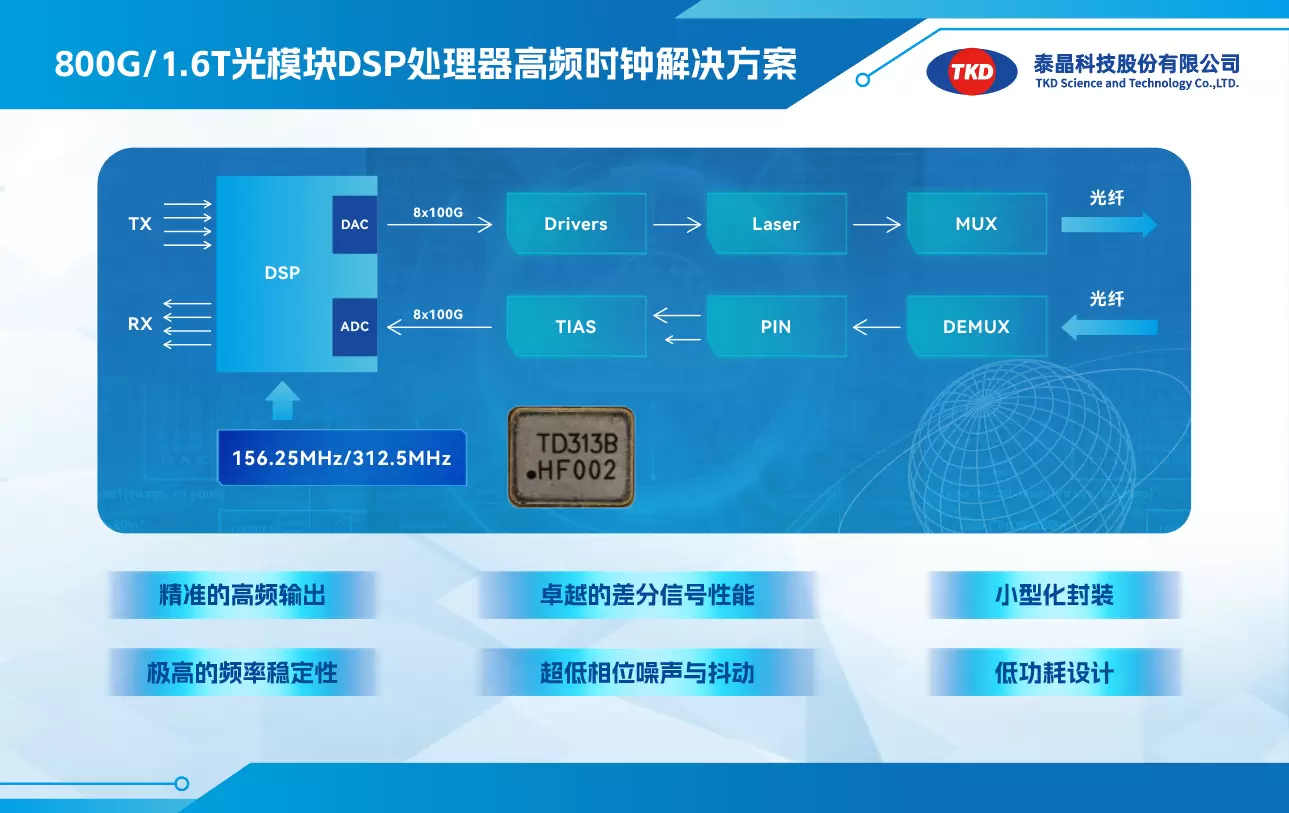 800G/1.6T光模块DSP处理器高频时钟解决方案

TKD
泰晶科技股份有限公司
TKD Science and Technology Co.,LTD.

TX
RX
DSP
DAC
ADC
8x100G
8x100G
Drivers
Laser
MUX
光纤
TIAS
PIN
DEMUX
光纤
156.25MHz/312.5MHz
TD313B
HF002

精准的高频输出
卓越的差分信号性能
小型化封装
极高的频率稳定性
超低相位噪声与抖动
低功耗设计